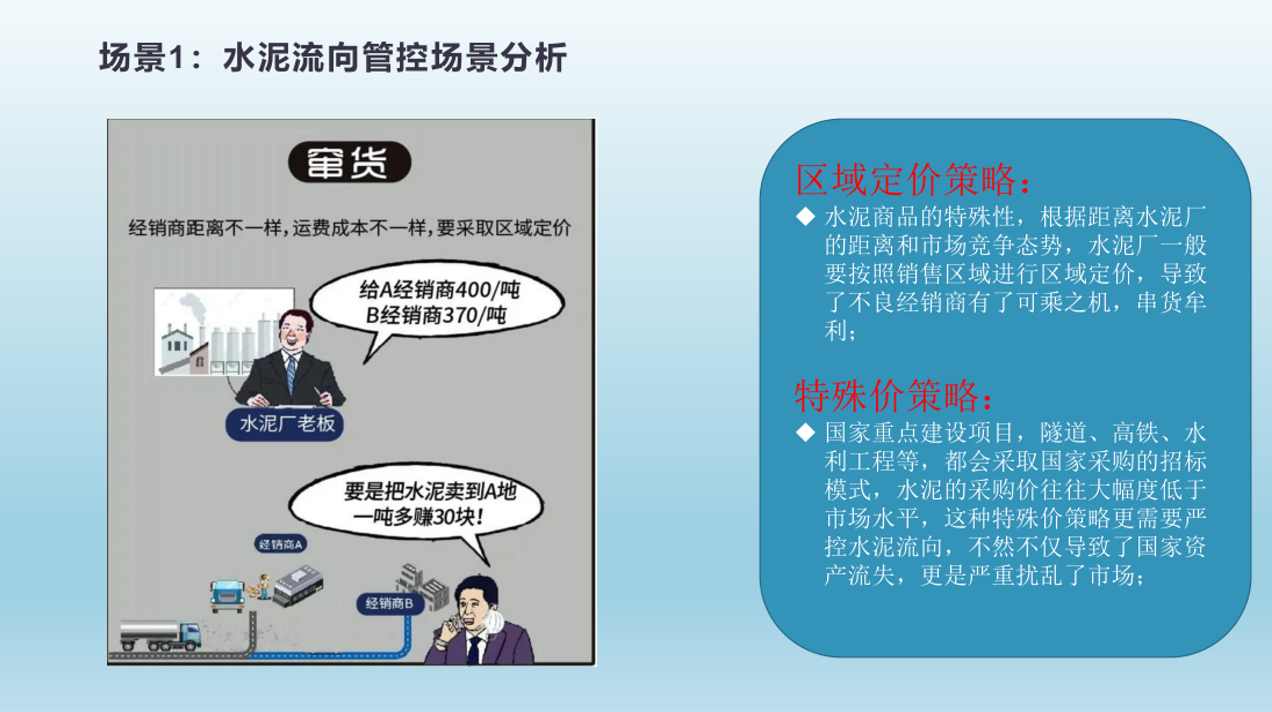 场景1：水泥流向管控场景分析

窜货

经销商距离不一样，运费成本不一样，要采取区域定价

给A经销商400/吨
B经销商370/吨

水泥厂老板

要是把水泥卖到A地
一吨多赚30块！

经销商A

经销商B

区域定价策略：

◆ 水泥商品的特殊性，根据距离水泥厂的距离和市场竞争态势，水泥厂一般要按照销售区域进行区域定价，导致了不良经销商有了可乘之机，串货牟利；

特殊价策略：

◆ 国家重点建设项目，隧道、高铁、水利工程等，都会采取国家采购的招标模式，水泥的采购价往往大幅度低于市场水平，这种特殊价策略更需要严控水泥流向，不然不仅导致了国家资产流失，更是严重扰乱了市场；